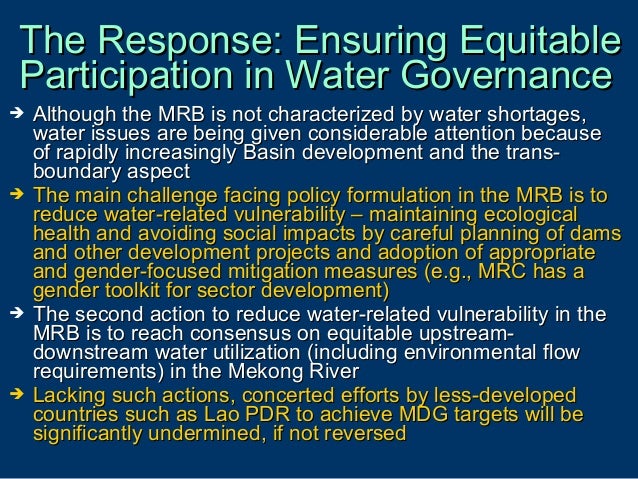 The Response: Ensuring Equitable Participation in Water Governance

➔ Although the MRB is not characterized by water shortages, water issues are being given considerable attention because of rapidly increasingly Basin development and the trans-boundary aspect

➔ The main challenge facing policy formulation in the MRB is to reduce water-related vulnerability – maintaining ecological health and avoiding social impacts by careful planning of dams and other development projects and adoption of appropriate and gender-focused mitigation measures (e.g., MRC has a gender toolkit for sector development)

➔ The second action to reduce water-related vulnerability in the MRB is to reach consensus on equitable upstream-downstream water utilization (including environmental flow requirements) in the Mekong River

➔ Lacking such actions, concerted efforts by less-developed countries such as Lao PDR to achieve MDG targets will be significantly undermined, if not reversed